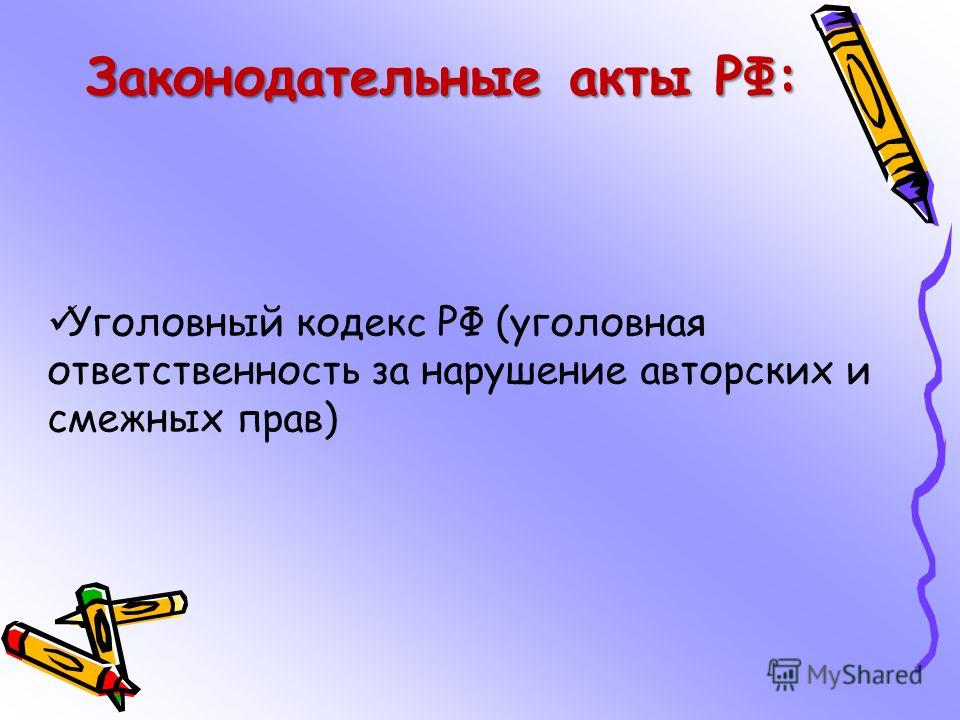 Законодательные акты РФ:

✓Уголовный кодекс РФ (уголовная ответственность за нарушение авторских и смежных прав)

MyShared